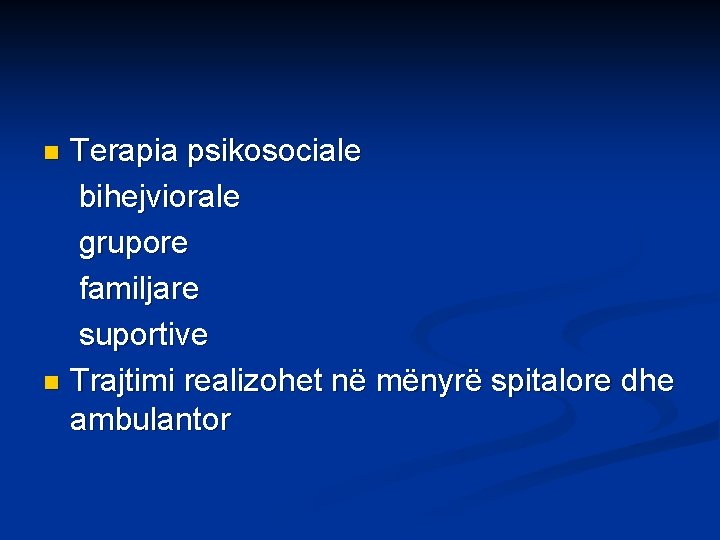 Terapia psikosociale
bihejviorale
grupore
familjare
suportive

Trajtimi realizohet në mënyrë spitalore dhe ambulantor